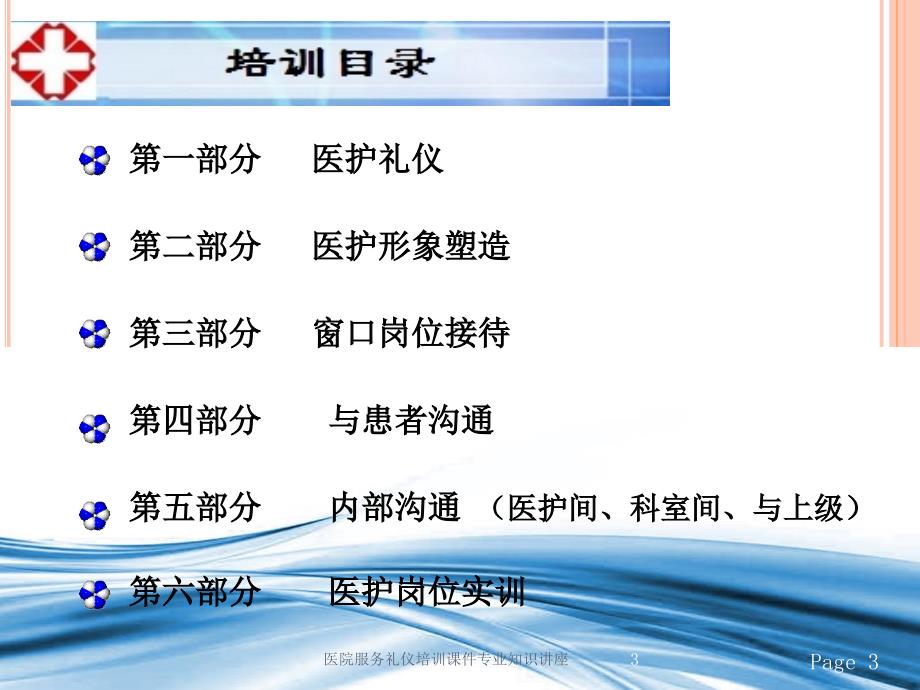 培训目录

第一部分　医护礼仪

第二部分　医护形象塑造

第三部分　窗口岗位接待

第四部分　与患者沟通

第五部分　内部沟通 （医护间、科室间、与上级）

第六部分　医护岗位实训

医院服务礼仪培训课件专业知识讲座　3

Page 3